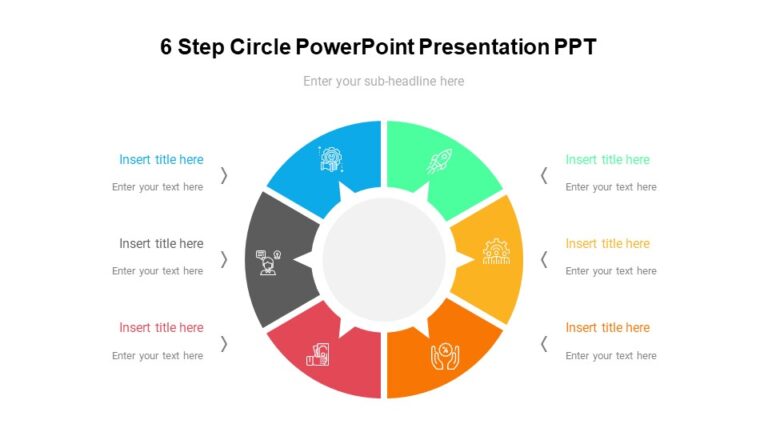 6 Step Circle PowerPoint Presentation PPT

Enter your sub-headline here

Insert title here

Enter your text here

Insert title here

Enter your text here

Insert title here

Enter your text here

Insert title here

Enter your text here

Insert title here

Enter your text here

Insert title here

Enter your text here